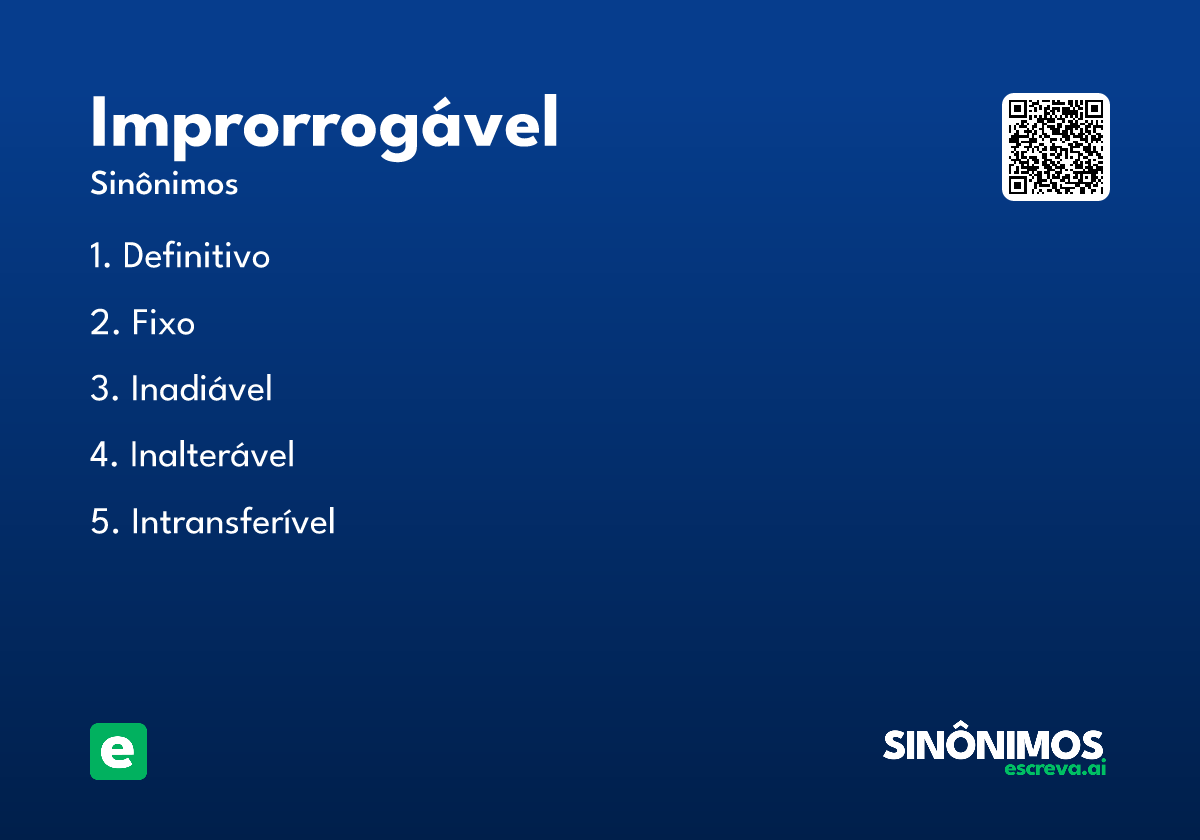 Improrrogável
Sinônimos

1. Definitivo

2. Fixo

3. Inadiável

4. Inalterável

5. Intransferível

e

SINÔNIMOS
escreva.ai